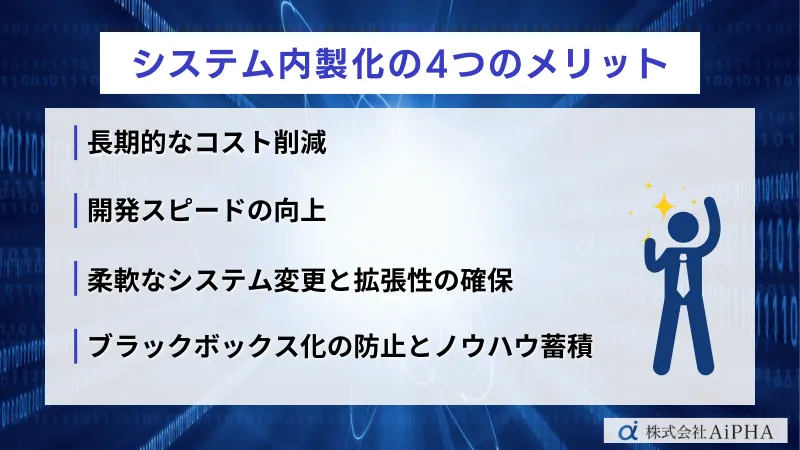 システム内製化の4つのメリット

長期的なコスト削減

開発スピードの向上

柔軟なシステム変更と拡張性の確保

ブラックボックス化の防止とノウハウ蓄積

株式会社AiPHA